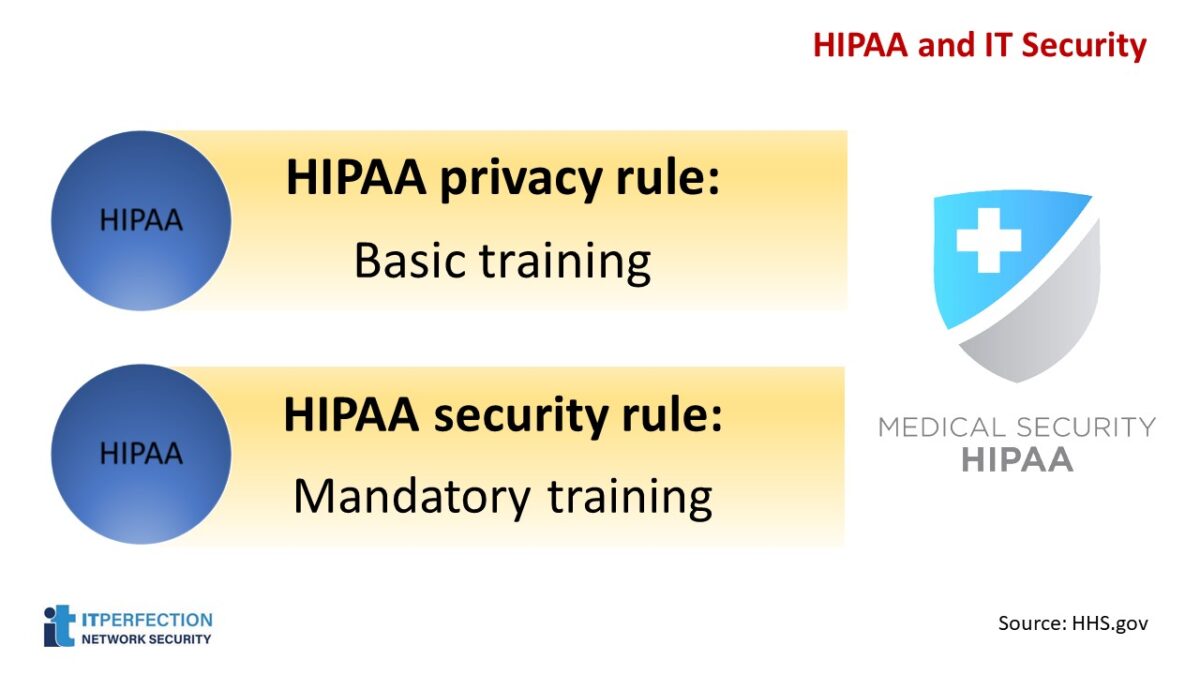 HIPAA and IT Security

HIPAA

HIPAA privacy rule:

Basic training

HIPAA

HIPAA security rule:

Mandatory training

MEDICAL SECURITY
HIPAA

it ITPERFECTION
NETWORK SECURITY

Source: HHS.gov